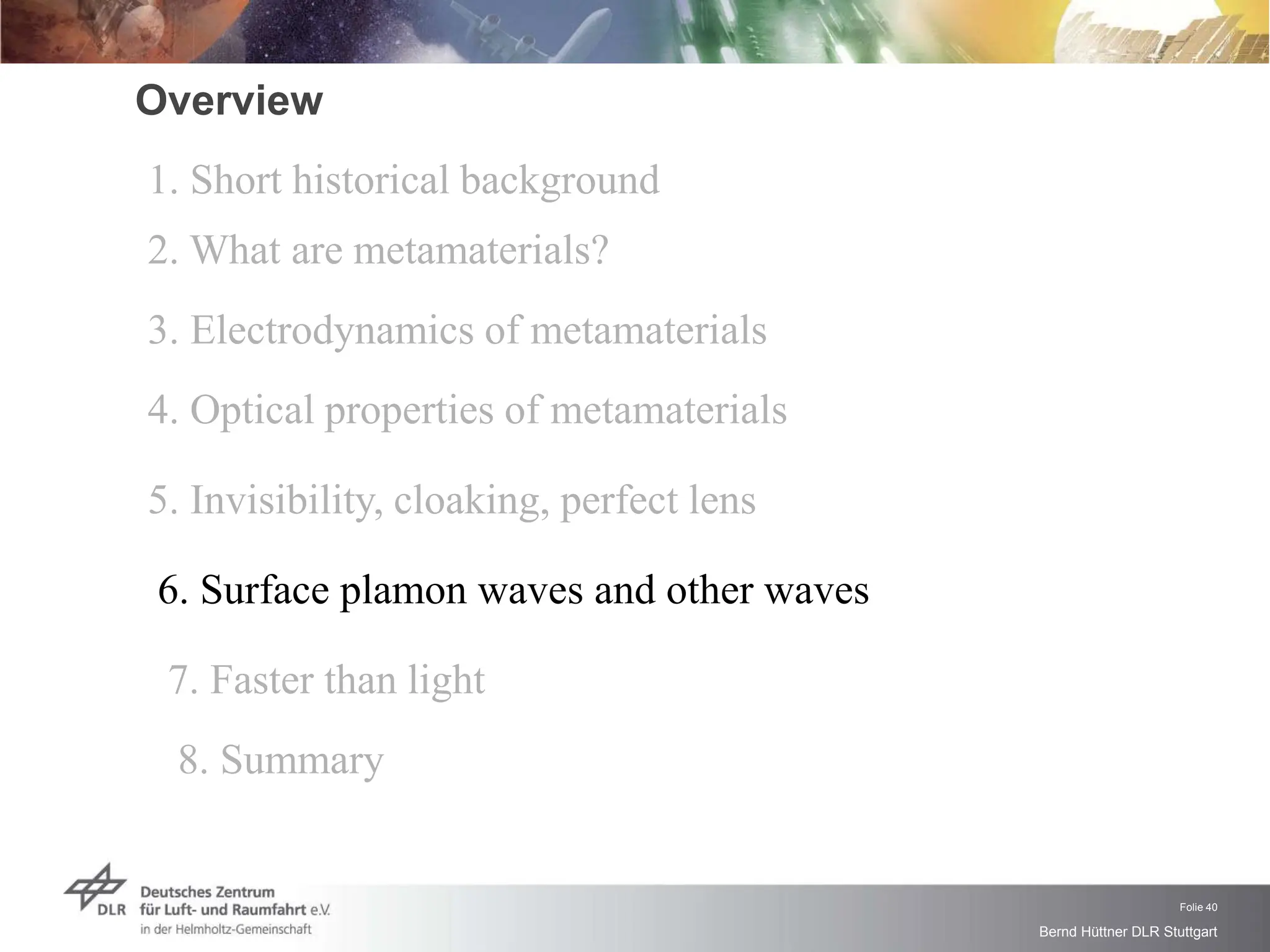 Overview

1. Short historical background

2. What are metamaterials?

3. Electrodynamics of metamaterials

4. Optical properties of metamaterials

5. Invisibility, cloaking, perfect lens

6. Surface plamon waves and other waves

7. Faster than light

8. Summary

DLR Deutsches Zentrum für Luft- und Raumfahrt e.V. in der Helmholtz-Gemeinschaft

Folie 40

Bernd Hüttner DLR Stuttgart